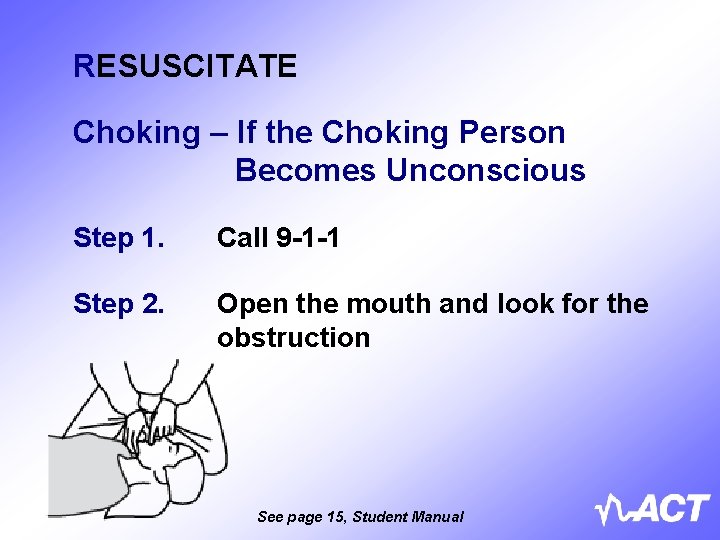 RESUSCITATE

Choking – If the Choking Person Becomes Unconscious

Step 1. Call 9-1-1

Step 2. Open the mouth and look for the obstruction

See page 15, Student Manual

ACT